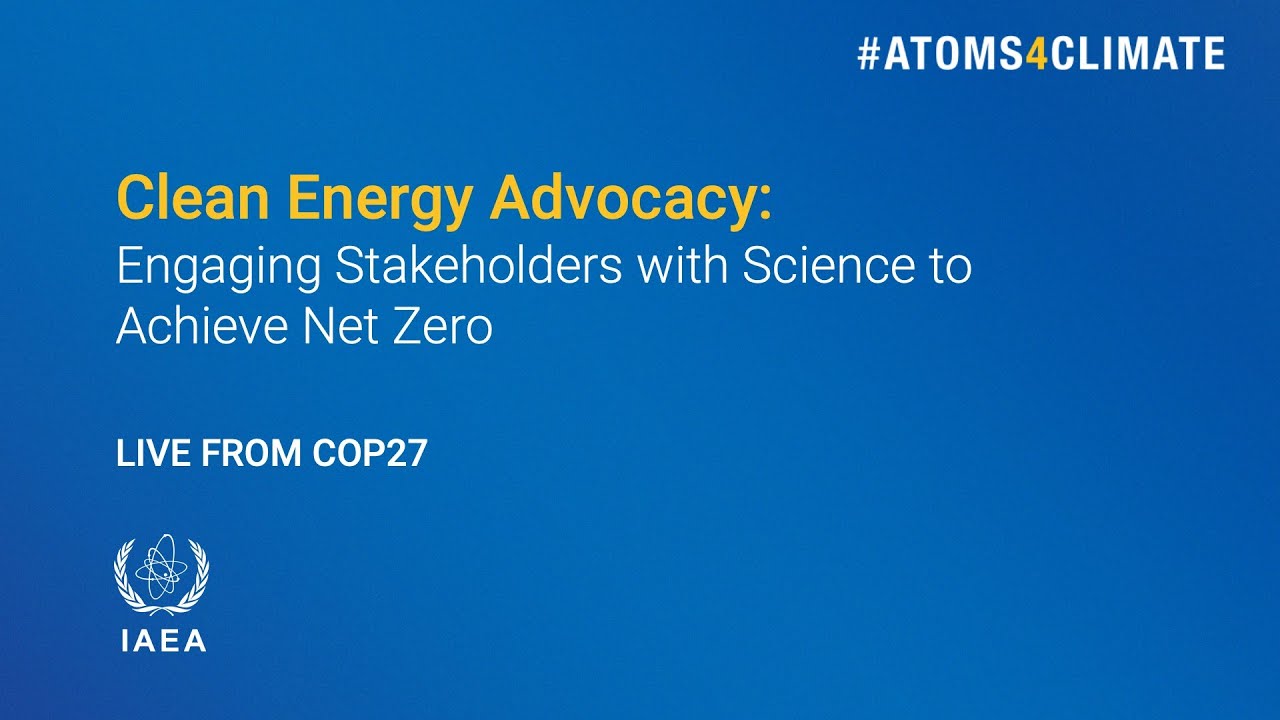 #ATOMS4CLIMATE

Clean Energy Advocacy:
Engaging Stakeholders with Science to Achieve Net Zero

LIVE FROM COP27

IAEA